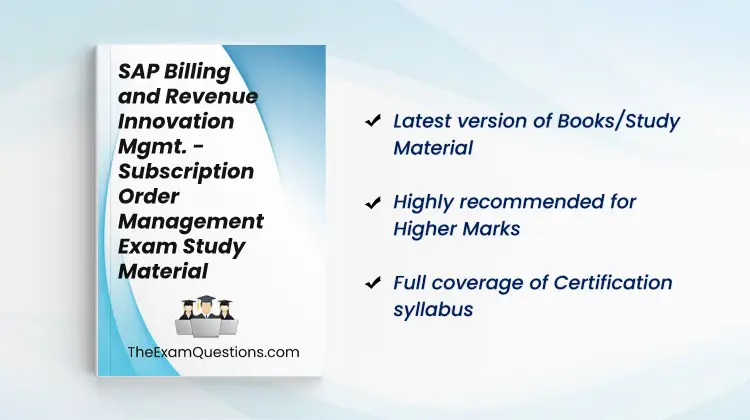 SAP Billing and Revenue Innovation Mgmt. - Subscription Order Management Exam Study Material

TheExamQuestions.com

✔ Latest version of Books/Study Material

✔ Highly recommended for Higher Marks

✔ Full coverage of Certification syllabus